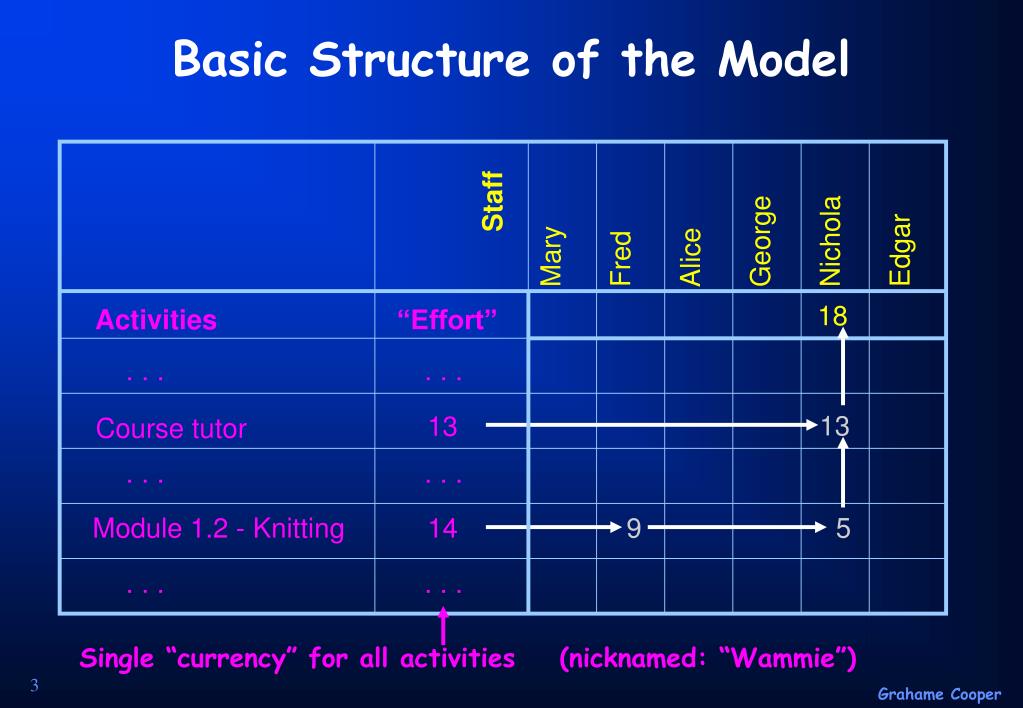 Basic Structure of the Model

| | Staff | Mary | Fred | Alice | George | Nichola | Edgar |
|---|---|---|---|---|---|---|---|
| Activities | "Effort" | | | | | 18 | |
| . . . | . . . | | | | | | |
| Course tutor | 13 | | | | | 13 | |
| . . . | . . . | | | | | | |
| Module 1.2 - Knitting | 14 | | 9 | | | 5 | |
| . . . | . . . | | | | | | |

Single "currency" for all activities (nicknamed: "Wammie")

3

Grahame Cooper